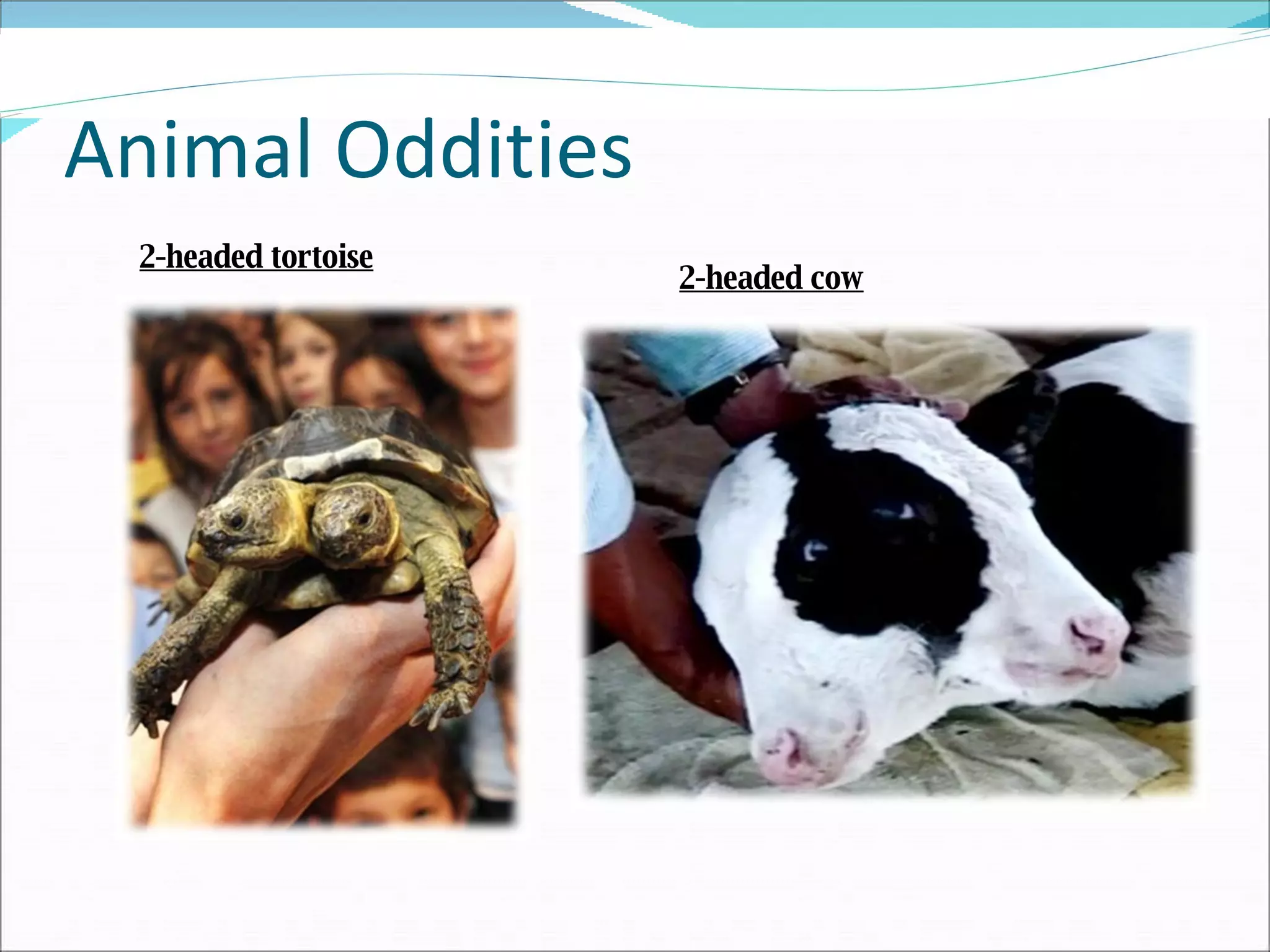 Animal Oddities

2-headed tortoise

2-headed cow